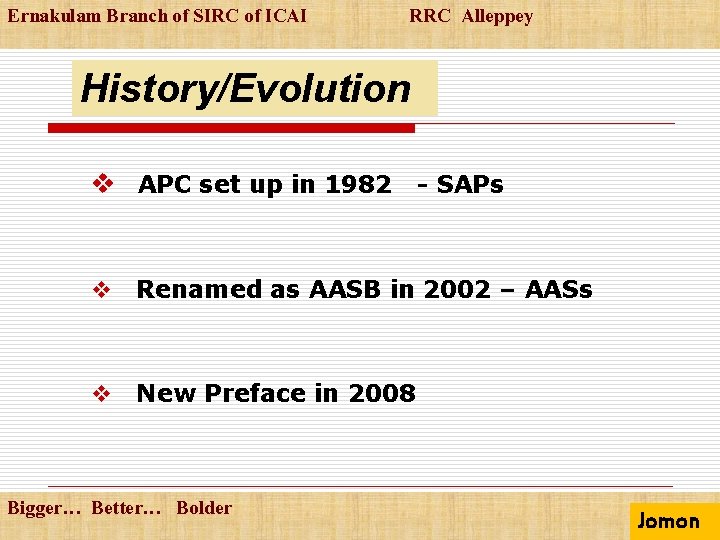 Ernakulam Branch of SIRC of ICAI RRC Alleppey

History/Evolution

❖ APC set up in 1982 - SAPs

❖ Renamed as AASB in 2002 – AASs

❖ New Preface in 2008

Bigger… Better… Bolder

Jomon